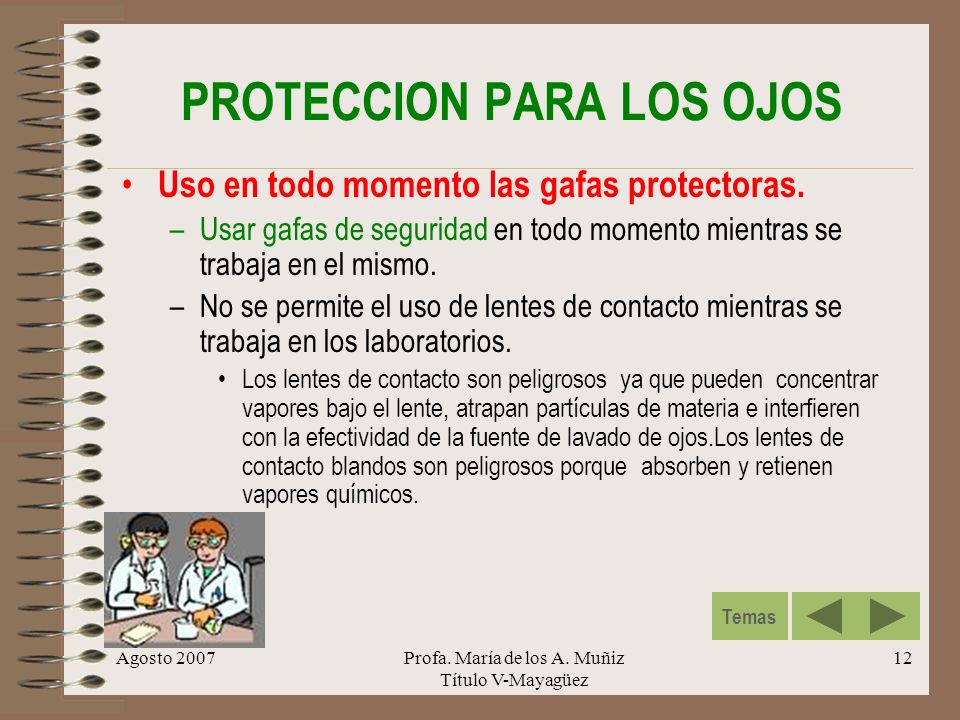 PROTECCION PARA LOS OJOS

• Uso en todo momento las gafas protectoras.

– Usar gafas de seguridad en todo momento mientras se trabaja en el mismo.

– No se permite el uso de lentes de contacto mientras se trabaja en los laboratorios.

• Los lentes de contacto son peligrosos ya que pueden concentrar vapores bajo el lente, atrapan partículas de materia e interfieren con la efectividad de la fuente de lavado de ojos.Los lentes de contacto blandos son peligrosos porque absorben y retienen vapores químicos.

Temas

Agosto 2007

Profa. María de los A. Muñiz
Título V-Mayagüez

12